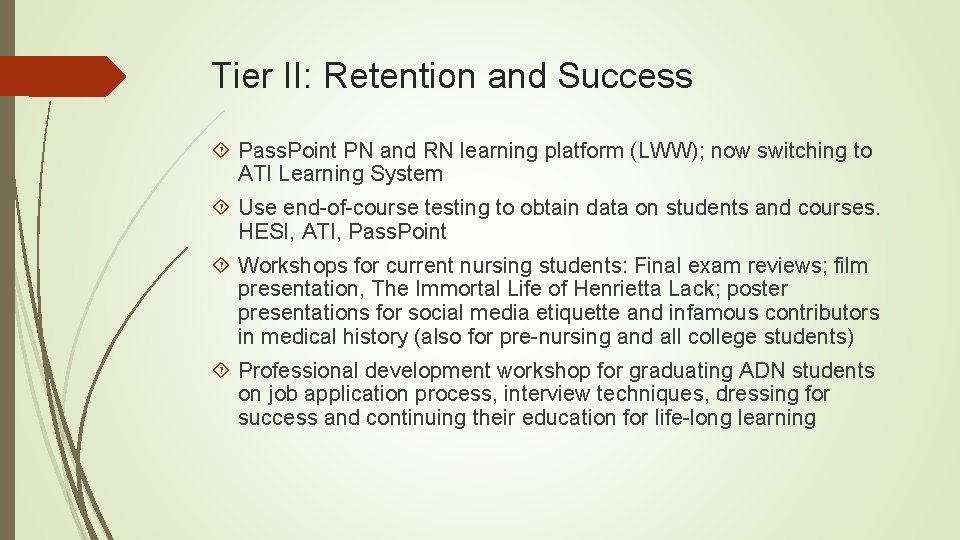 Tier II: Retention and Success

Pass.Point PN and RN learning platform (LWW); now switching to ATI Learning System

Use end-of-course testing to obtain data on students and courses. HESI, ATI, Pass.Point

Workshops for current nursing students: Final exam reviews; film presentation, The Immortal Life of Henrietta Lack; poster presentations for social media etiquette and infamous contributors in medical history (also for pre-nursing and all college students)

Professional development workshop for graduating ADN students on job application process, interview techniques, dressing for success and continuing their education for life-long learning